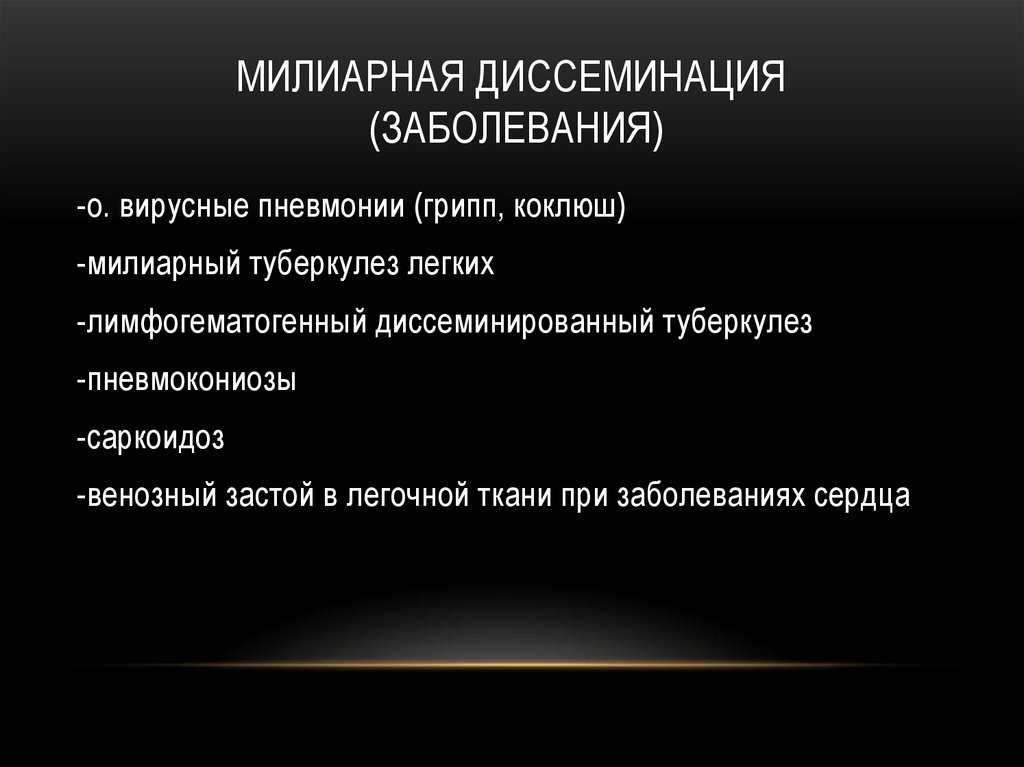 МИЛИАРНАЯ ДИССЕМИНАЦИЯ (ЗАБОЛЕВАНИЯ)

-о. вирусные пневмонии (грипп, коклюш)

-милиарный туберкулез легких

-лимфогематогенный диссеминированный туберкулез

-пневмокониозы

-саркоидоз

-венозный застой в легочной ткани при заболеваниях сердца